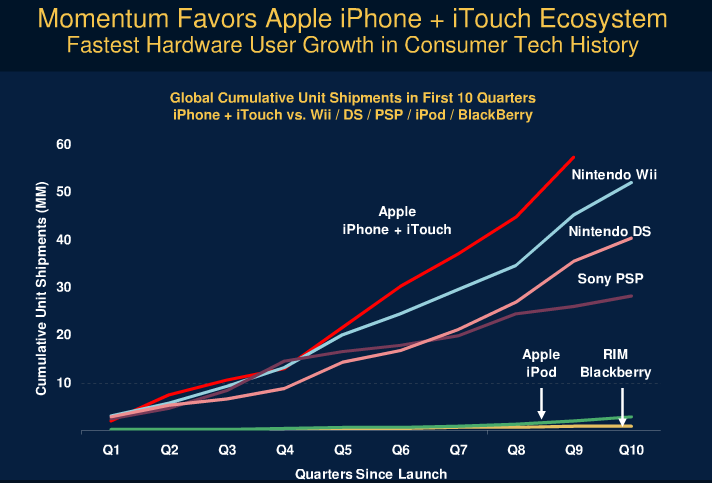 Momentum Favors Apple iPhone + iTouch Ecosystem
Fastest Hardware User Growth in Consumer Tech History

Global Cumulative Unit Shipments in First 10 Quarters
iPhone + iTouch vs. Wii / DS / PSP / iPod / BlackBerry

Cumulative Unit Shipments (MM)

60
50
40
30
20
10

Apple
iPhone + iTouch

Nintendo Wii

Nintendo DS

Sony PSP

Apple
iPod

RIM
Blackberry

Q1 Q2 Q3 Q4 Q5 Q6 Q7 Q8 Q9 Q10

Quarters Since Launch